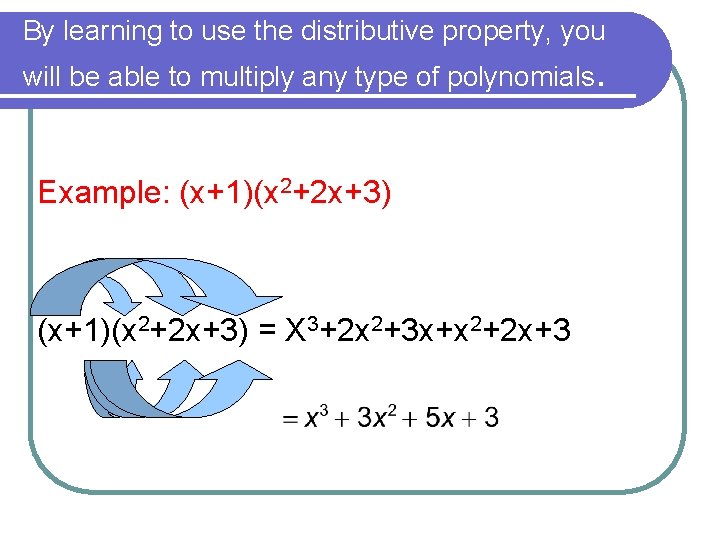 By learning to use the distributive property, you will be able to multiply any type of polynomials.

Example: $(x+1)(x^2+2x+3)$

$(x+1)(x^2+2x+3) = X^3+2x^2+3x+x^2+2x+3$

$= x^3 + 3x^2 + 5x + 3$